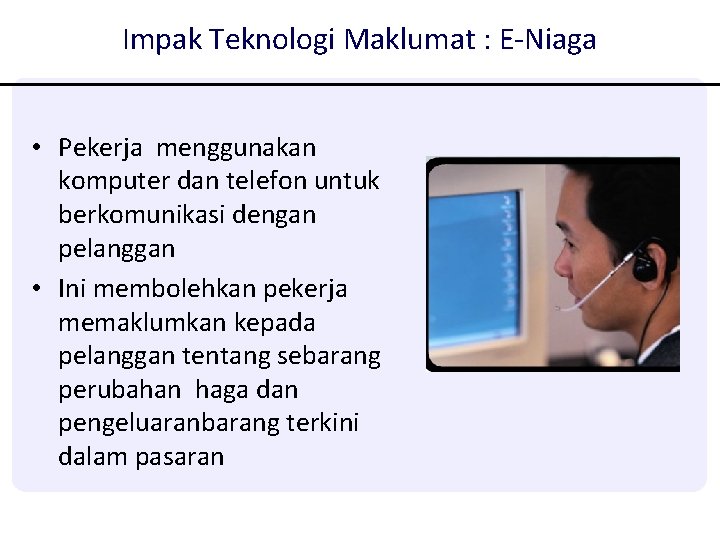 Impak Teknologi Maklumat : E-Niaga

• Pekerja menggunakan komputer dan telefon untuk berkomunikasi dengan pelanggan
• Ini membolehkan pekerja memaklumkan kepada pelanggan tentang sebarang perubahan haga dan pengeluaranbarang terkini dalam pasaran